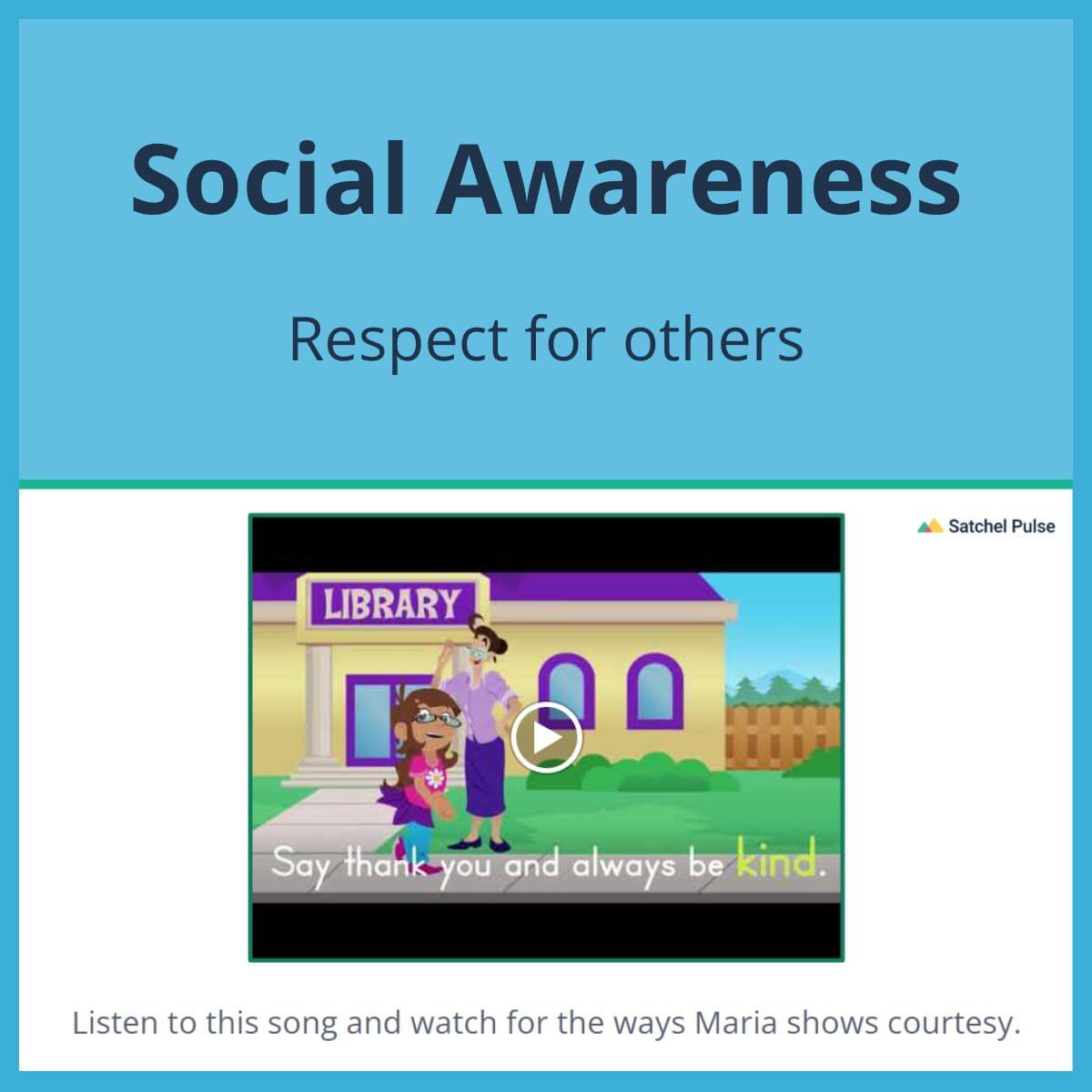 Social Awareness

Respect for others

Satchel Pulse

LIBRARY

Say thank you and always be kind.

Listen to this song and watch for the ways Maria shows courtesy.